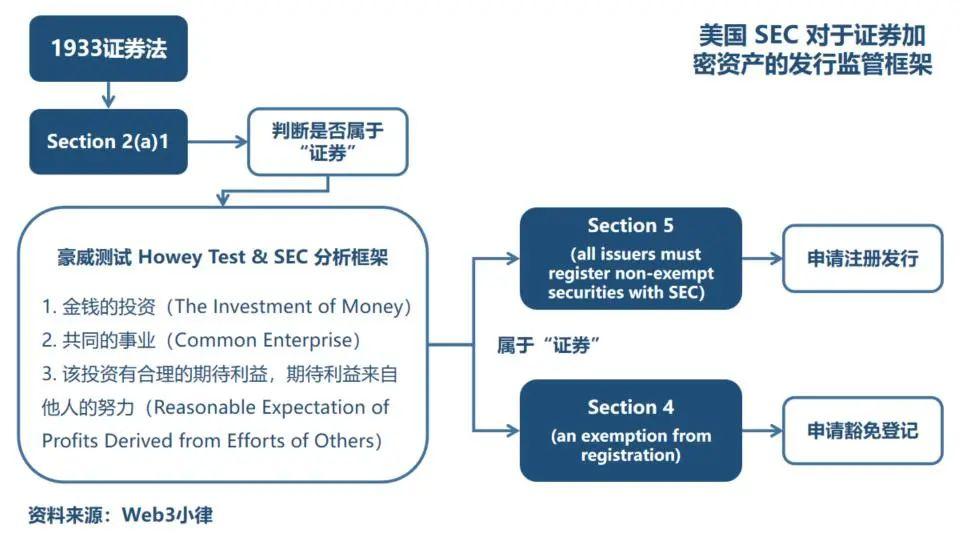 美国 SEC 对于证券加密资产的发行监管框架

1933证券法

Section 2(a)1

判断是否属于“证券”

豪威测试 Howey Test & SEC 分析框架

1. 金钱的投资（The Investment of Money）
2. 共同的事业（Common Enterprise）
3. 该投资有合理的期待利益，期待利益来自他人的努力（Reasonable Expectation of Profits Derived from Efforts of Others）

属于“证券”

Section 5
(all issuers must register non-exempt securities with SEC)

申请注册发行

Section 4
(an exemption from registration)

申请豁免登记

资料来源：Web3小律